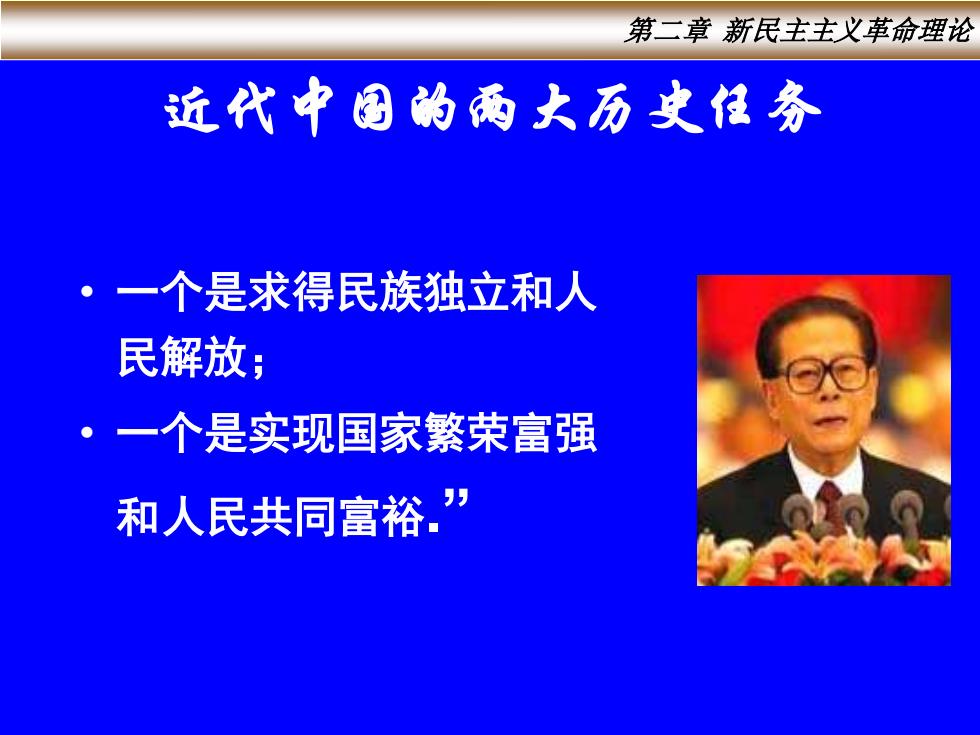 第二章 新民主主义革命理论

近代中国的两大历史任务

• 一个是求得民族独立和人民解放；

• 一个是实现国家繁荣富强和人民共同富裕.”